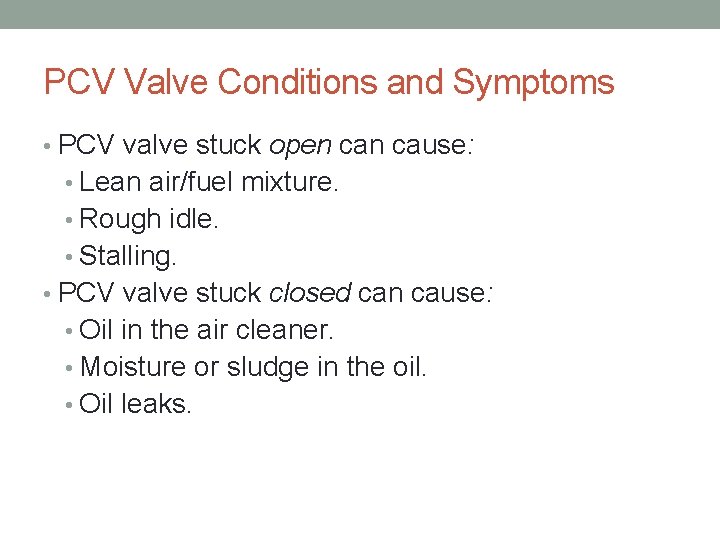 PCV Valve Conditions and Symptoms

• PCV valve stuck open can cause:
  • Lean air/fuel mixture.
  • Rough idle.
  • Stalling.
• PCV valve stuck closed can cause:
  • Oil in the air cleaner.
  • Moisture or sludge in the oil.
  • Oil leaks.